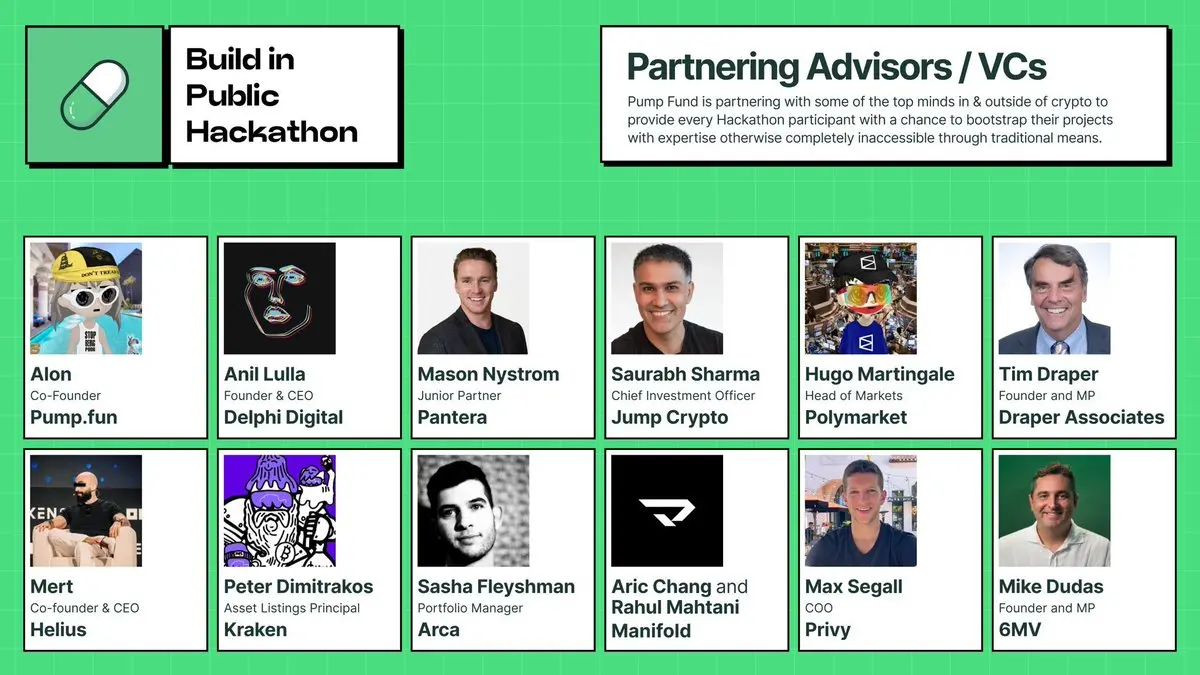 Build in Public Hackathon

Partnering Advisors / VCs

Pump Fund is partnering with some of the top minds in & outside of crypto to provide every Hackathon participant with a chance to bootstrap their projects with expertise otherwise completely inaccessible through traditional means.

DON'T TREAD

STOP BEING POOR

Alon
Co-Founder
Pump.fun

Anil Lulla
Founder & CEO
Delphi Digital

Mason Nystrom
Junior Partner
Pantera

Saurabh Sharma
Chief Investment Officer
Jump Crypto

Hugo Martingale
Head of Markets
Polymarket

Tim Draper
Founder and MP
Draper Associates

Mert
Co-founder & CEO
Helius

Peter Dimitrakos
Asset Listings Principal
Kraken

Sasha Fleyshman
Portfolio Manager
Arca

Aric Chang and Rahul Mahtani
Manifold

Max Segall
COO
Privy

Mike Dudas
Founder and MP
6MV